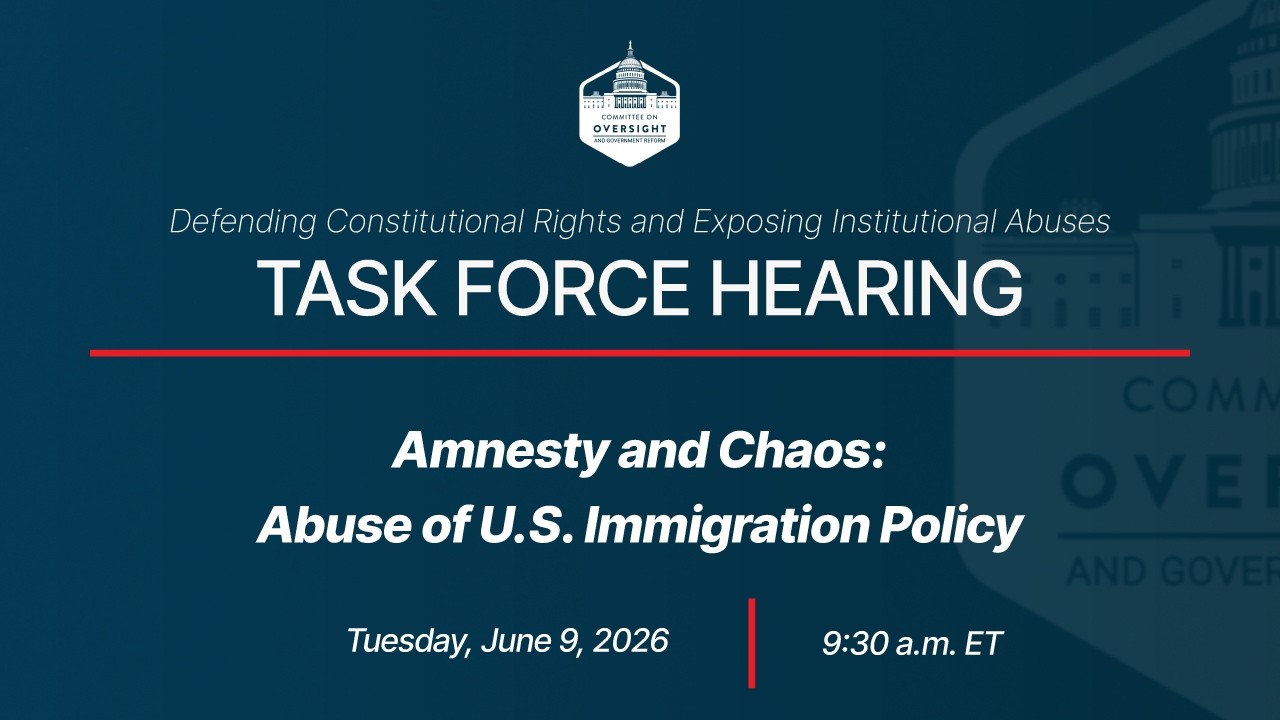 COMMITTEE ON
OVERSIGHT
AND GOVERNMENT REFORM

Defending Constitutional Rights and Exposing Institutional Abuses
TASK FORCE HEARING

Amnesty and Chaos:
Abuse of U.S. Immigration Policy

Tuesday, June 9, 2026
9:30 a.m. ET

COMM
OVER
AND GOVER